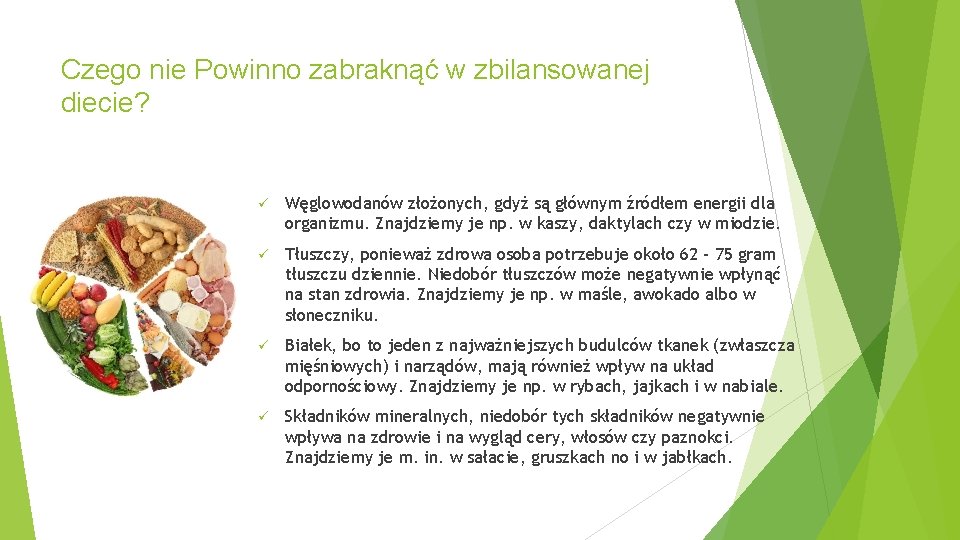 Czego nie Powinno zabraknąć w zbilansowanej diecie?

✓ Węglowodanów złożonych, gdyż są głównym źródłem energii dla organizmu. Znajdziemy je np. w kaszy, daktylach czy w miodzie.

✓ Tłuszczy, ponieważ zdrowa osoba potrzebuje około 62 - 75 gram tłuszczu dziennie. Niedobór tłuszczów może negatywnie wpłynąć na stan zdrowia. Znajdziemy je np. w maśle, awokado albo w słoneczniku.

✓ Białek, bo to jeden z najważniejszych budulców tkanek (zwłaszcza mięśniowych) i narządów, mają również wpływ na układ odpornościowy. Znajdziemy je np. w rybach, jajkach i w nabiale.

✓ Składników mineralnych, niedobór tych składników negatywnie wpływa na zdrowie i na wygląd cery, włosów czy paznokci. Znajdziemy je m. in. w sałacie, gruszkach no i w jabłkach.